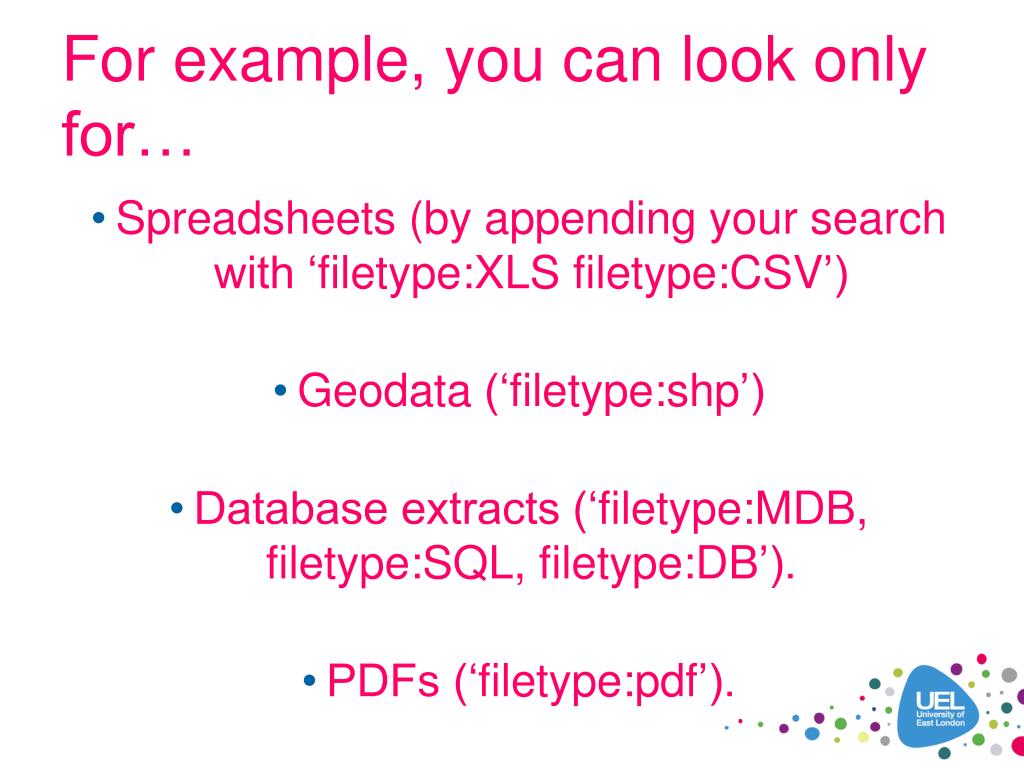 For example, you can look only for…

• Spreadsheets (by appending your search with ‘filetype:XLS filetype:CSV’)

• Geodata (‘filetype:shp’)

• Database extracts (‘filetype:MDB, filetype:SQL, filetype:DB’).

• PDFs (‘filetype:pdf’).

UEL University of East London